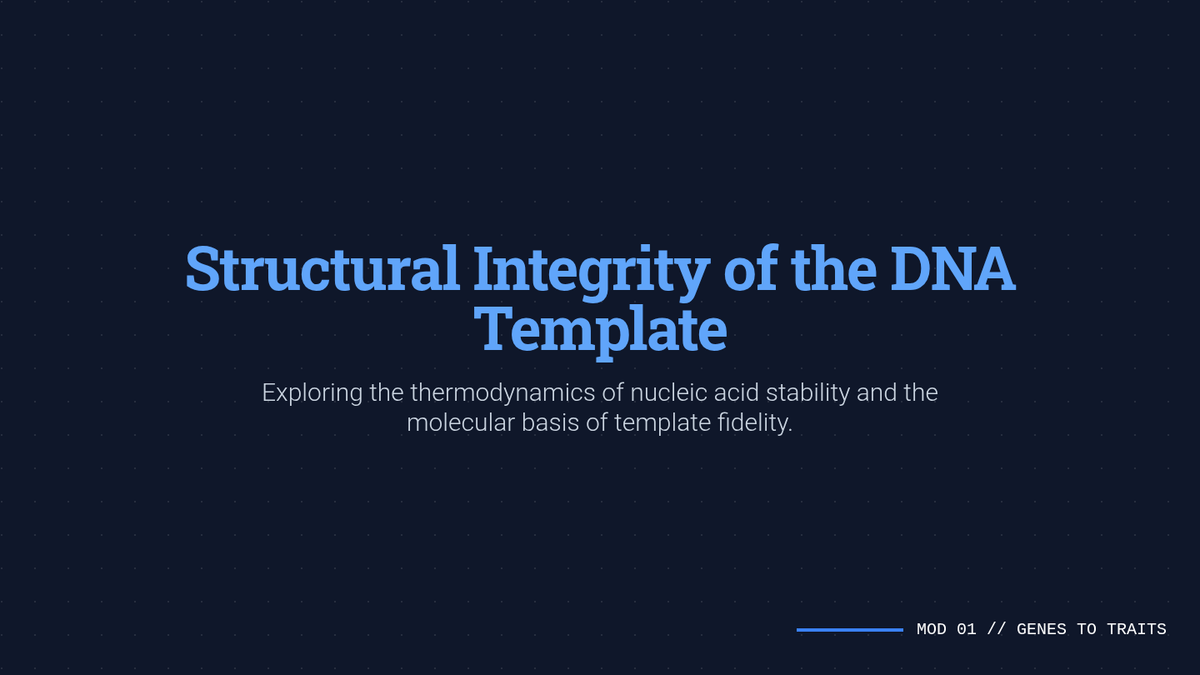 Structural Integrity of the DNA Template

Exploring the thermodynamics of nucleic acid stability and the molecular basis of template fidelity.

MOD 01 // GENES TO TRAITS